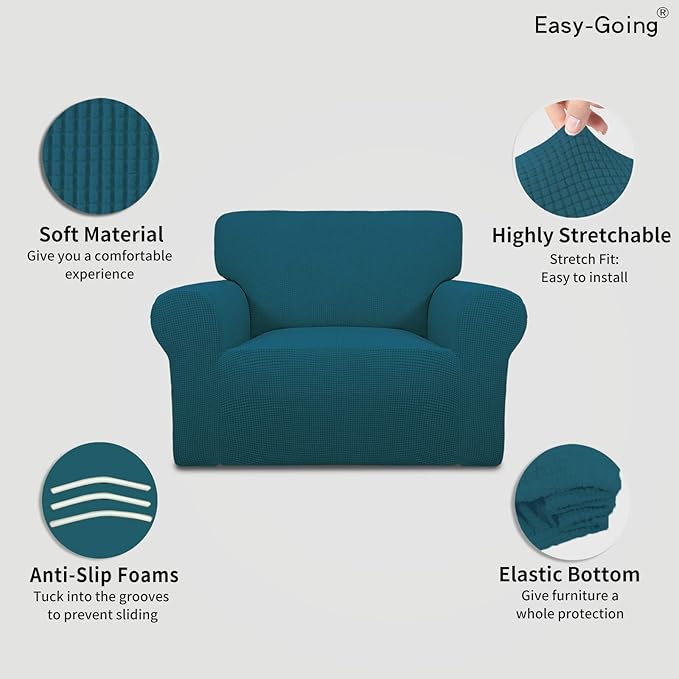 Easy-Going®

Soft Material
Give you a comfortable experience

Highly Stretchable
Stretch Fit:
Easy to install

Anti-Slip Foams
Tuck into the grooves to prevent sliding

Elastic Bottom
Give furniture a whole protection